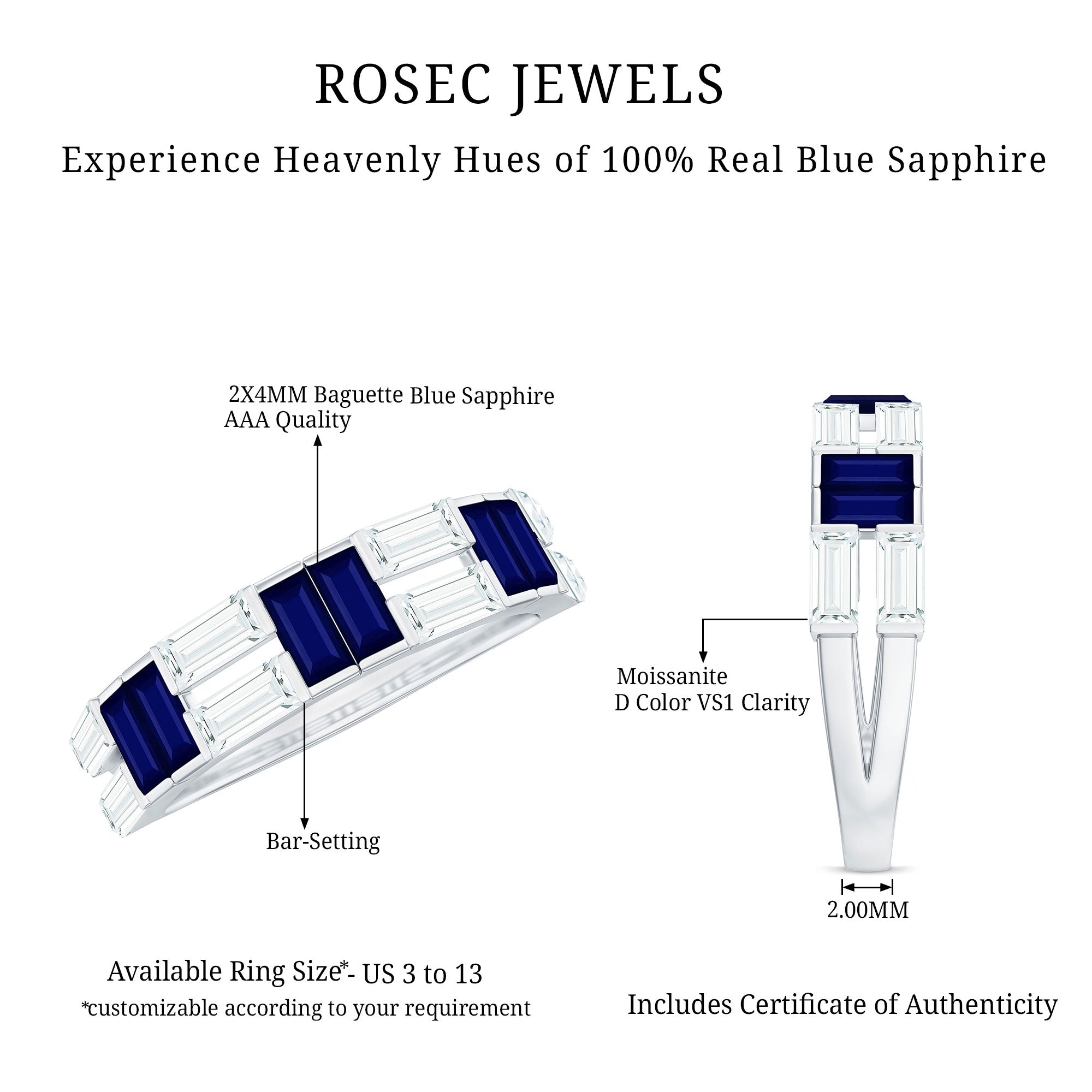 ROSEC JEWELS

Experience Heavenly Hues of 100% Real Blue Sapphire

2X4MM Baguette Blue Sapphire
AAA Quality

Bar-Setting

Moissanite
D Color VS1 Clarity

2.00MM

Available Ring Size*- US 3 to 13
*customizable according to your requirement

Includes Certificate of Authenticity